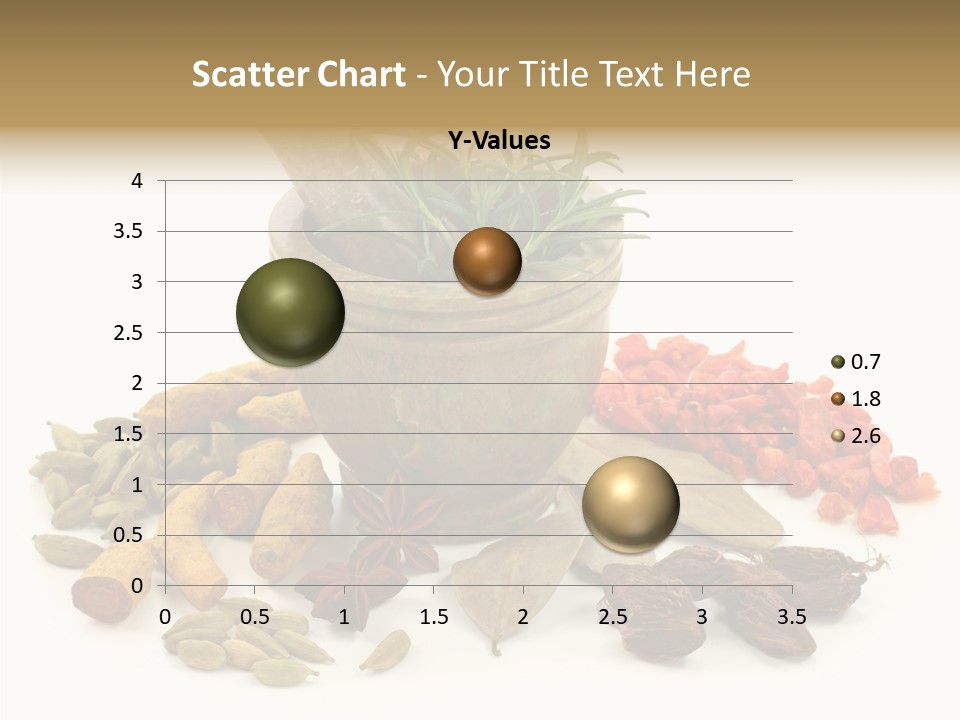 Scatter Chart - Your Title Text Here

Y-Values

4
3.5
3
2.5
2
1.5
1
0.5
0

0 0.5 1 1.5 2 2.5 3 3.5

0.7
1.8
2.6